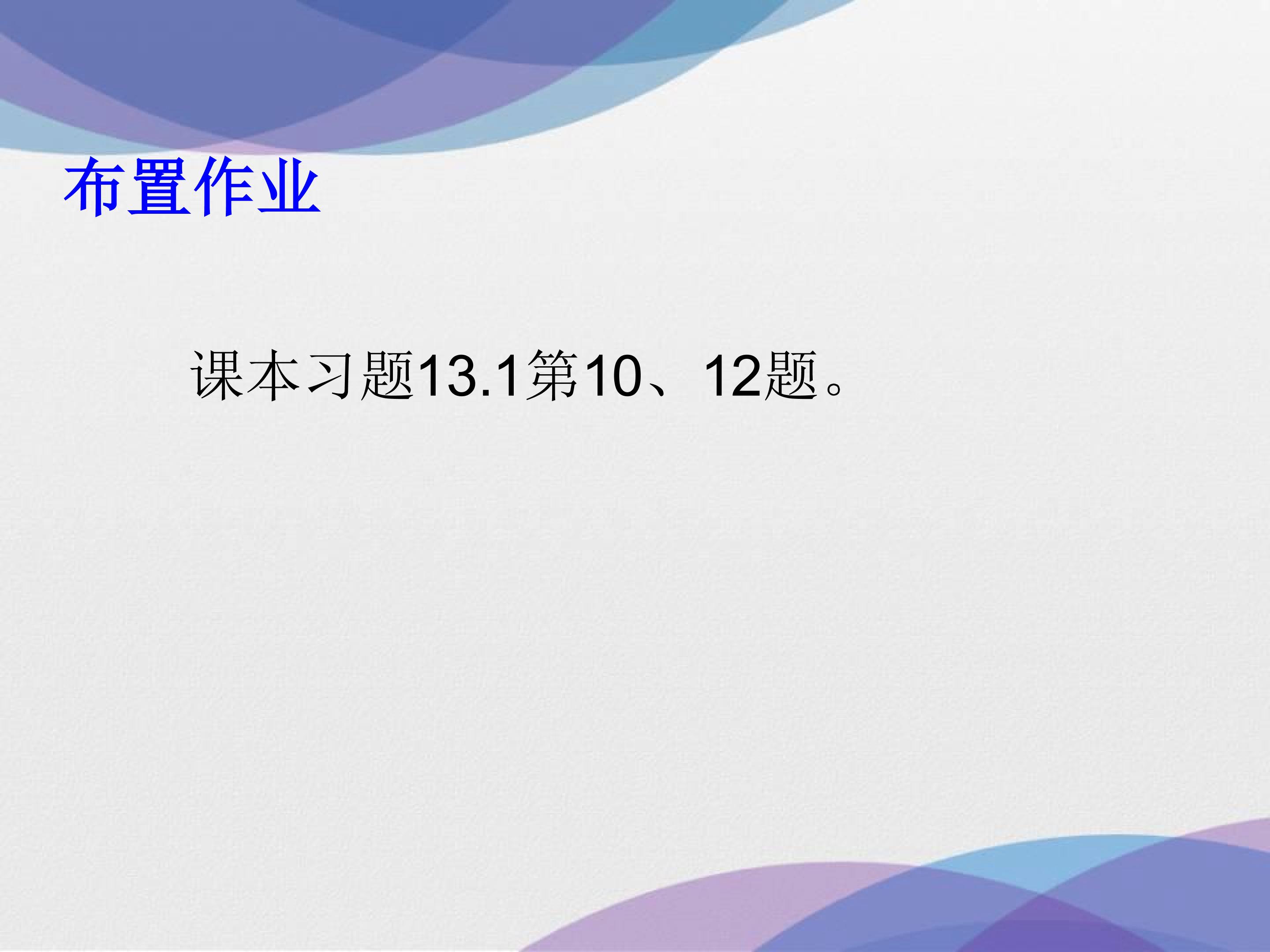 布置作业

课本习题13.1第10、12题。